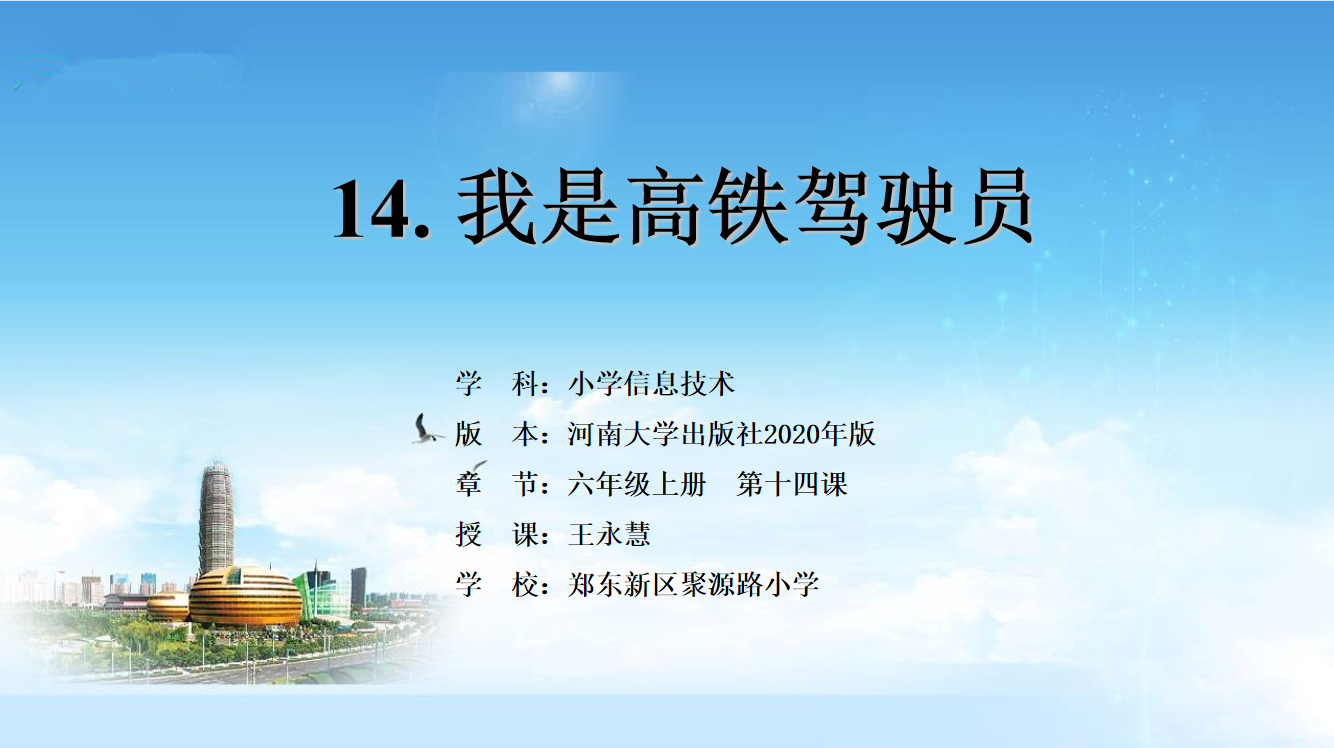 14. 我是高铁驾驶员

学　科：小学信息技术
版　本：河南大学出版社2020年版
章　节：六年级上册　第十四课
授　课：王永慧
学　校：郑东新区聚源路小学